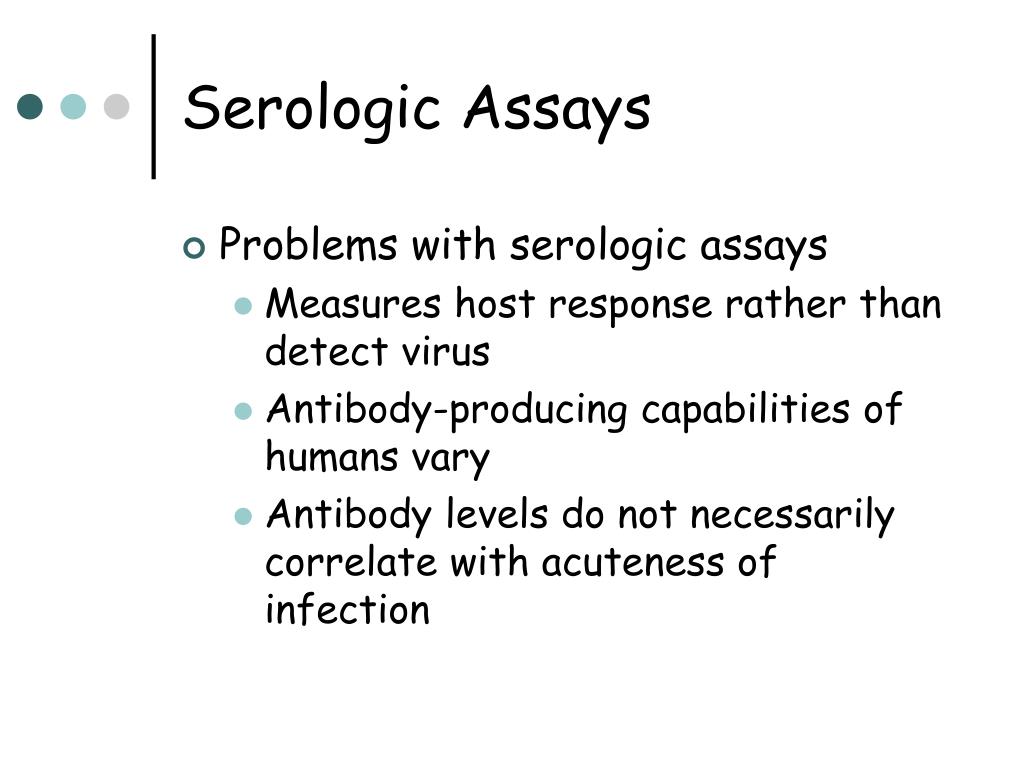 Serologic Assays

Problems with serologic assays

Measures host response rather than detect virus

Antibody-producing capabilities of humans vary

Antibody levels do not necessarily correlate with acuteness of infection